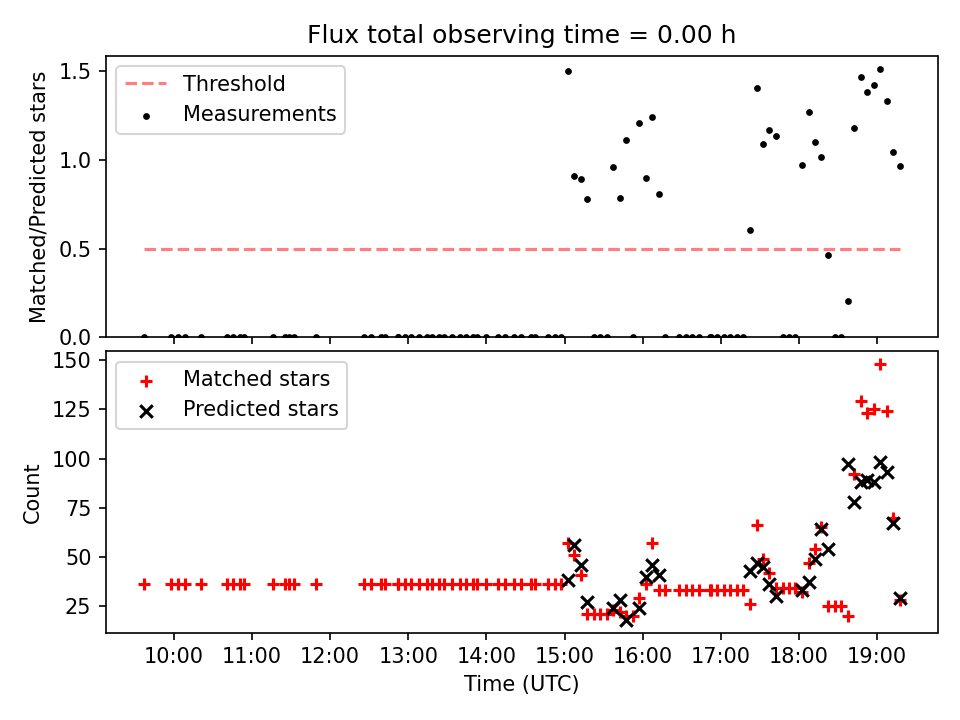 Flux total observing time = 0.00 h

Threshold
Measurements

Matched/Predicted stars

1.5
1.0
0.5
0.0

Matched stars
Predicted stars

Count

150
125
100
75
50
25

10:00 11:00 12:00 13:00 14:00 15:00 16:00 17:00 18:00 19:00

Time (UTC)